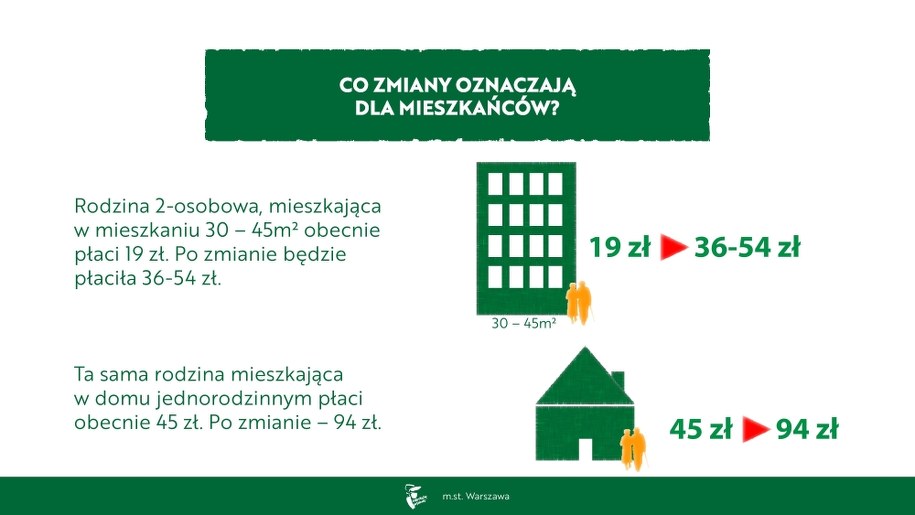 CO ZMIANY OZNACZAJĄ
DLA MIESZKAŃCÓW?

Rodzina 2-osobowa, mieszkająca w mieszkaniu 30 – 45m² obecnie płaci 19 zł. Po zmianie będzie płaciła 36-54 zł.

19 zł 36-54 zł

30 – 45m²

Ta sama rodzina mieszkająca w domu jednorodzinnym płaci obecnie 45 zł. Po zmianie – 94 zł.

45 zł 94 zł

m.st. Warszawa